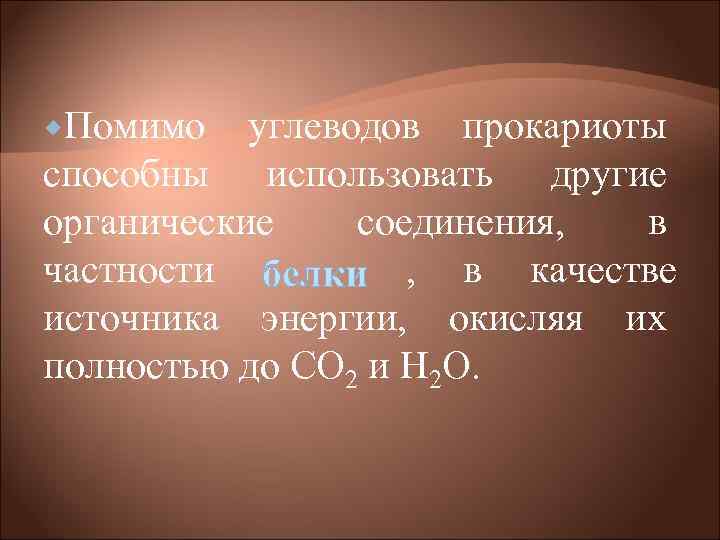 Помимо углеводов прокариоты способны использовать другие органические соединения, в частности белки , в качестве источника энергии, окисляя их полностью до $CO_2$ и $H_2O$.